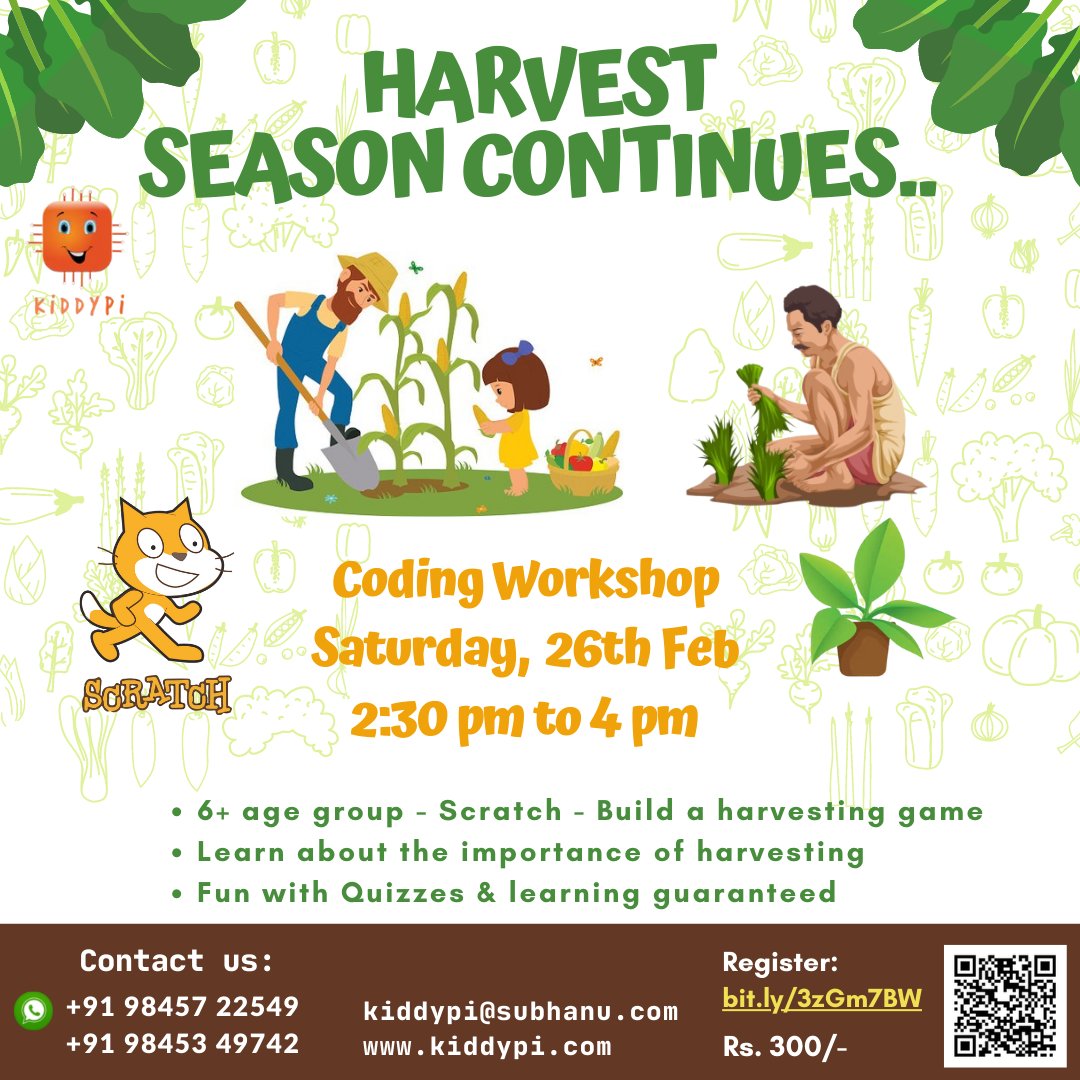 HARVEST SEASON CONTINUES..

KiDDYPi

SCRATCH

Coding Workshop
Saturday, 26th Feb
2:30 pm to 4 pm

• 6+ age group - Scratch - Build a harvesting game
• Learn about the importance of harvesting
• Fun with Quizzes & learning guaranteed

Contact us:
+91 98457 22549
+91 98453 49742

kiddypi@subhanu.com
www.kiddypi.com

Register:
bit.ly/3zGm7BW
Rs. 300/-